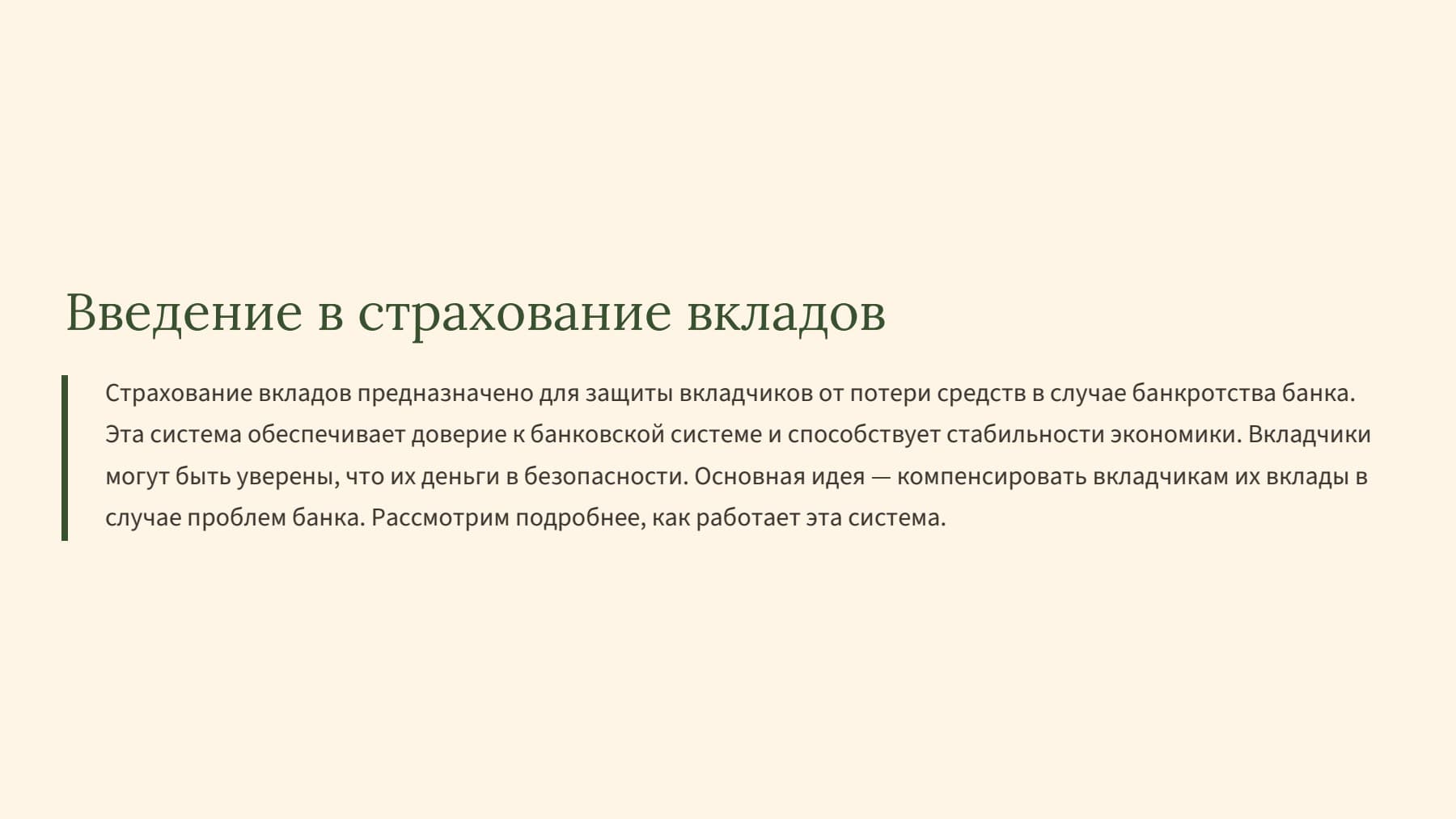 Введение в страхование вкладов

Страхование вкладов предназначено для защиты вкладчиков от потери средств в случае банкротства банка. Эта система обеспечивает доверие к банковской системе и способствует стабильности экономики. Вкладчики могут быть уверены, что их деньги в безопасности. Основная идея — компенсировать вкладчикам их вклады в случае проблем банка. Рассмотрим подробнее, как работает эта система.